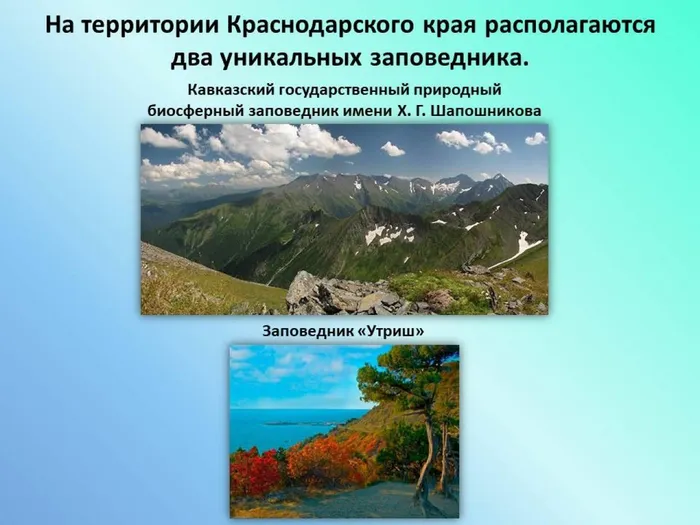 На территории Краснодарского края располагаются два уникальных заповедника.

Кавказский государственный природный биосферный заповедник имени Х. Г. Шапошникова

Заповедник «Утриш»